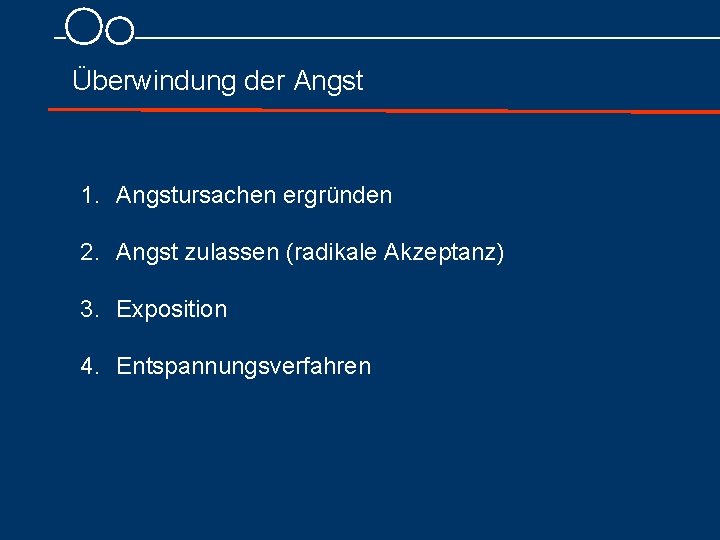 Überwindung der Angst

1. Angstursachen ergründen

2. Angst zulassen (radikale Akzeptanz)

3. Exposition

4. Entspannungsverfahren